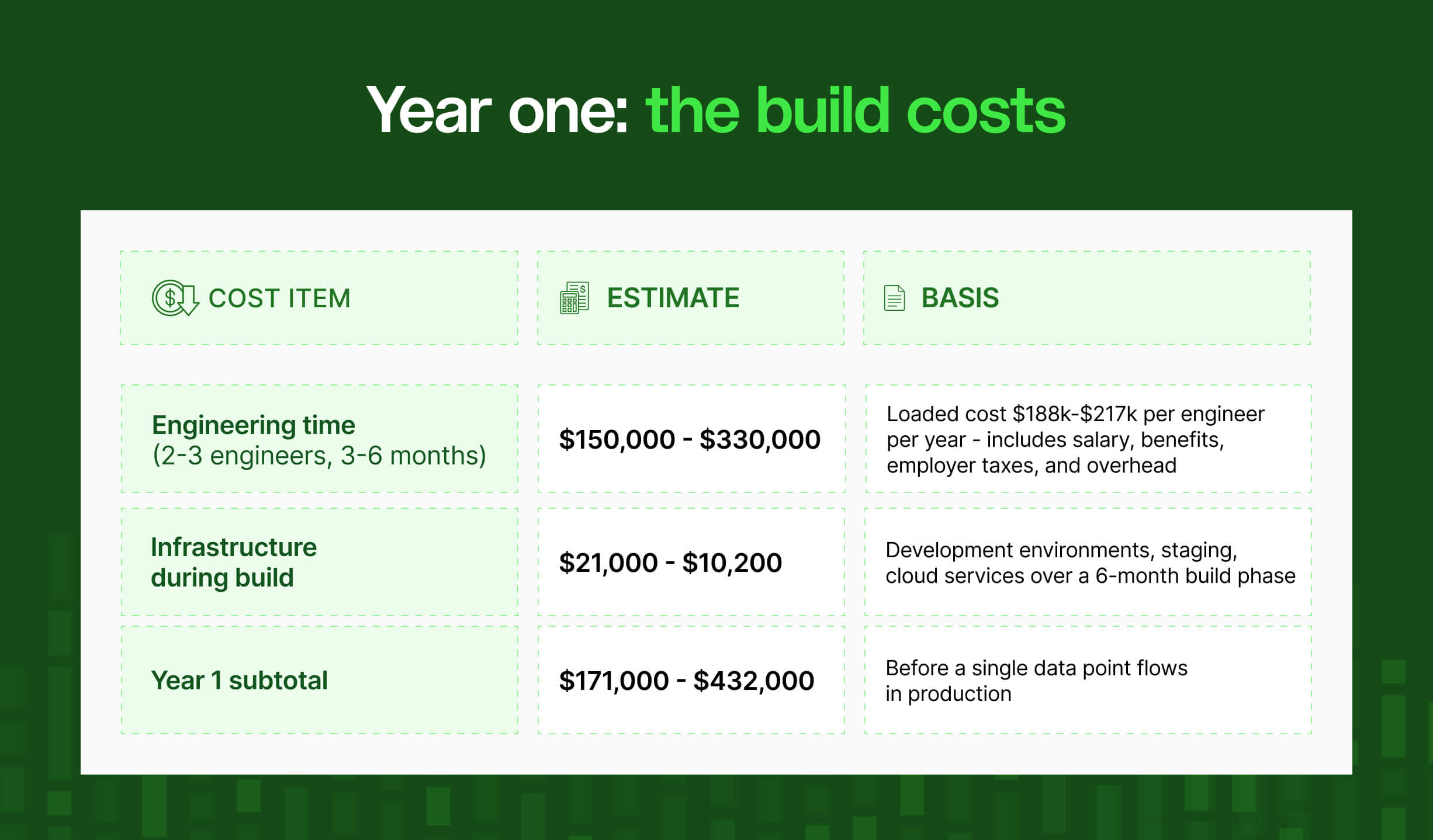 Year one: the build costs

| COST ITEM | ESTIMATE | BASIS |
|---|---|---|
| Engineering time (2-3 engineers, 3-6 months) | \$150,000 - \$330,000 | Loaded cost \$188k-\$217k per engineer per year - includes salary, benefits, employer taxes, and overhead |
| Infrastructure during build | \$21,000 - \$10,200 | Development environments, staging, cloud services over a 6-month build phase |
| Year 1 subtotal | \$171,000 - \$432,000 | Before a single data point flows in production |